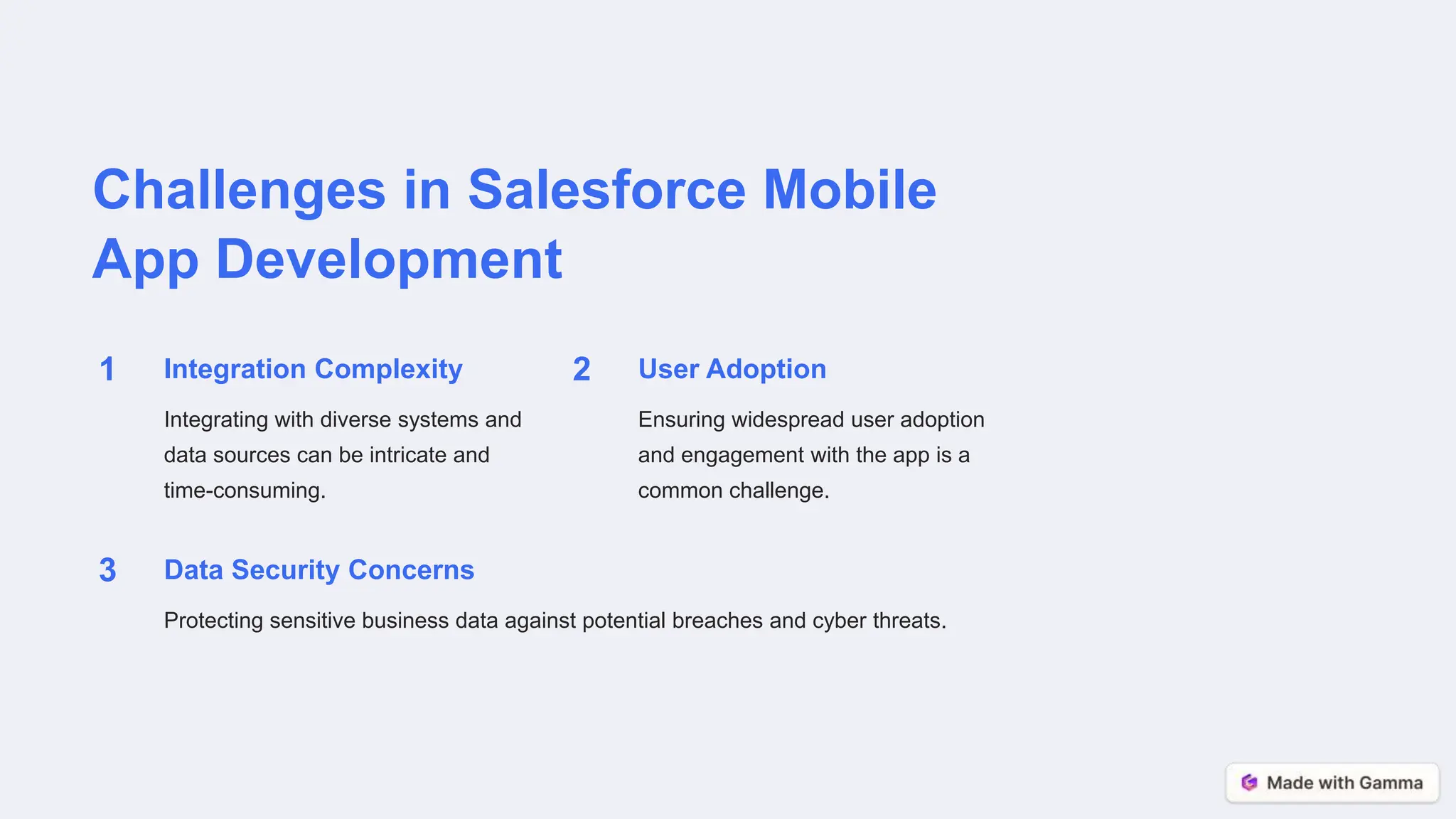 Challenges in Salesforce Mobile App Development

1

Integration Complexity

Integrating with diverse systems and data sources can be intricate and time-consuming.

2

User Adoption

Ensuring widespread user adoption and engagement with the app is a common challenge.

3

Data Security Concerns

Protecting sensitive business data against potential breaches and cyber threats.

Made with Gamma